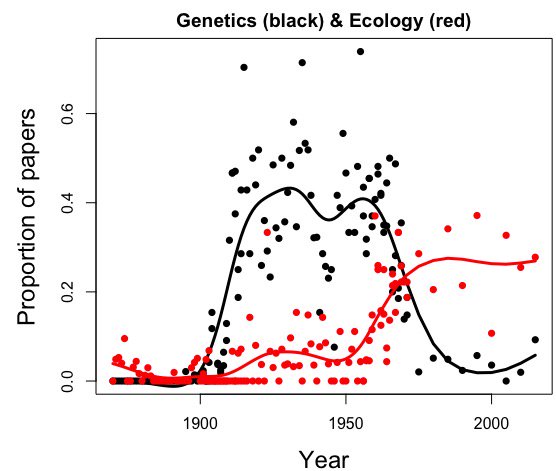 Genetics (black) & Ecology (red)

Proportion of papers

0.0
0.2
0.4
0.6

1900
1950
2000

Year